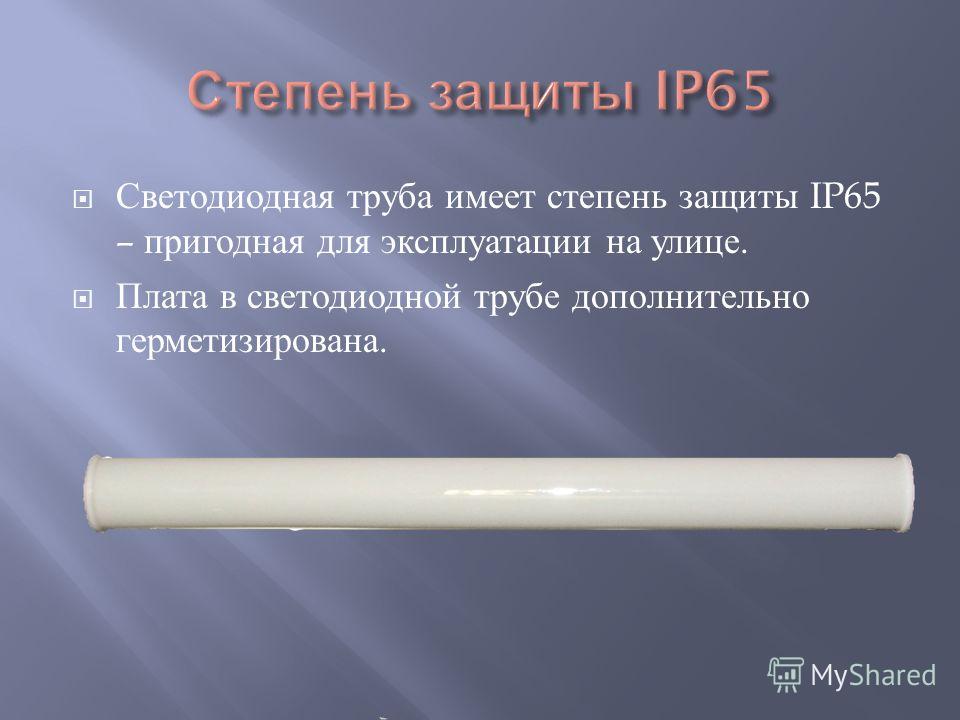 Степень защиты IP65

Светодиодная труба имеет степень защиты IP65 – пригодная для эксплуатации на улице.

Плата в светодиодной трубе дополнительно герметизирована.

MyShared